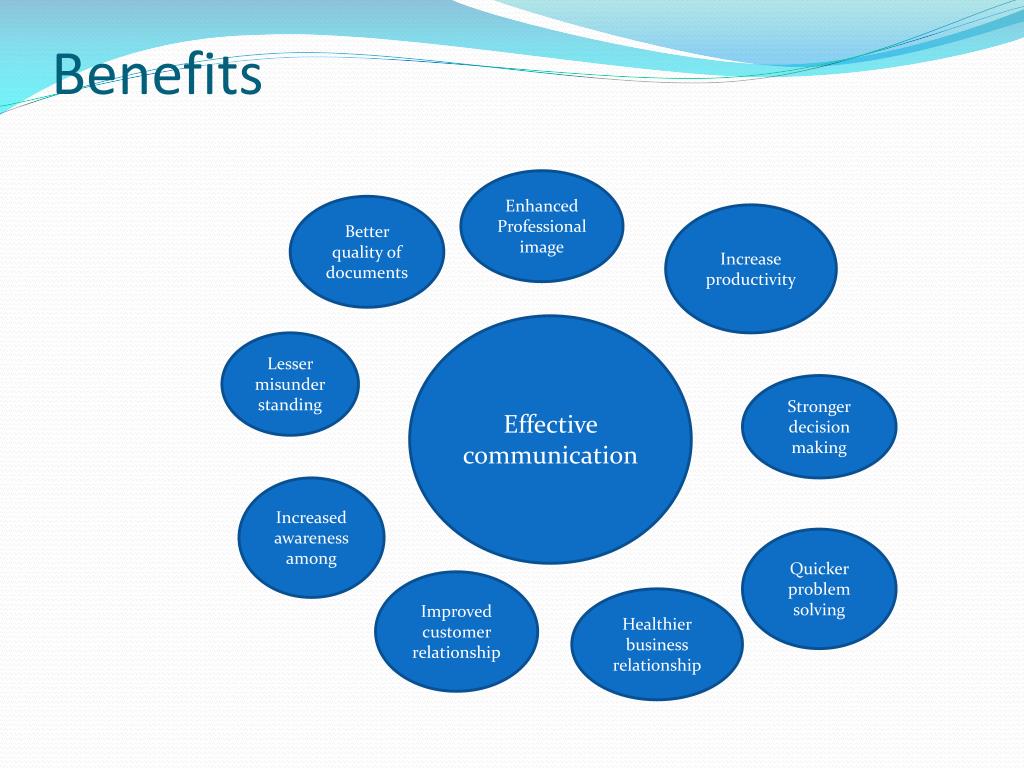 Benefits

Effective communication

Enhanced Professional image

Increase productivity

Stronger decision making

Quicker problem solving

Healthier business relationship

Improved customer relationship

Increased awareness among

Lesser misunder standing

Better quality of documents